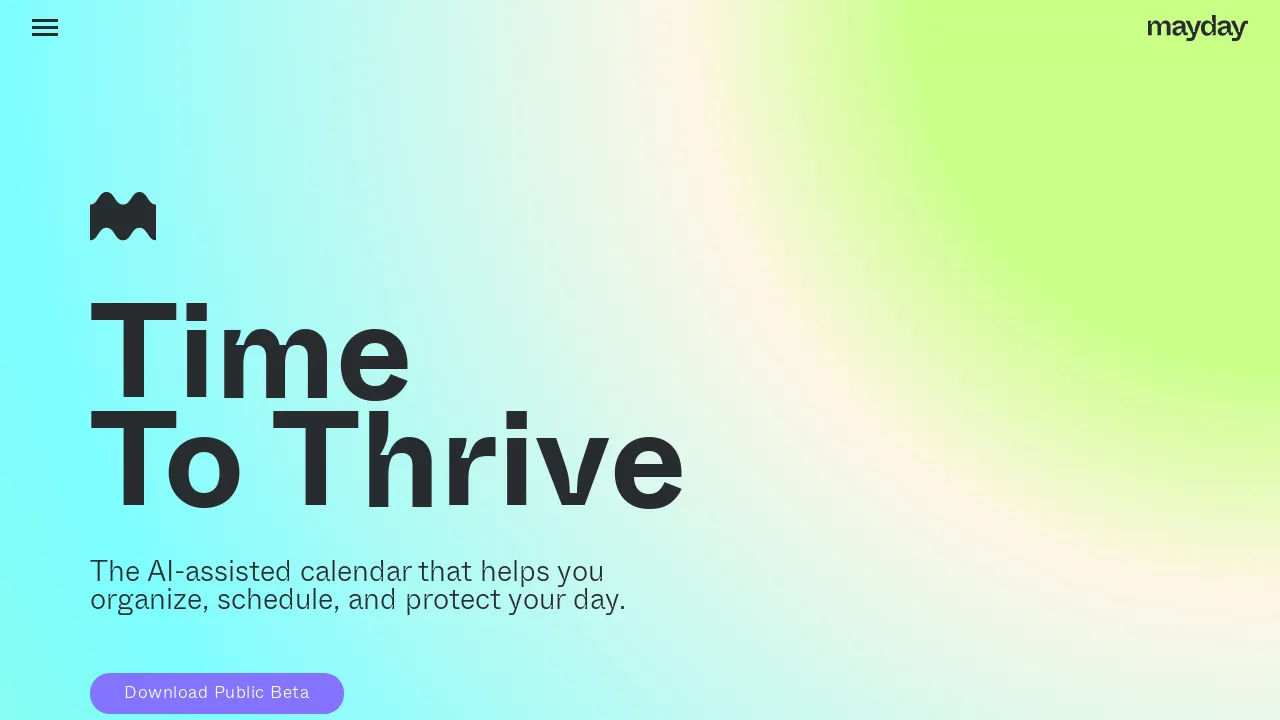 mayday

Time
To Thrive

The AI-assisted calendar that helps you organize, schedule, and protect your day.

Download Public Beta